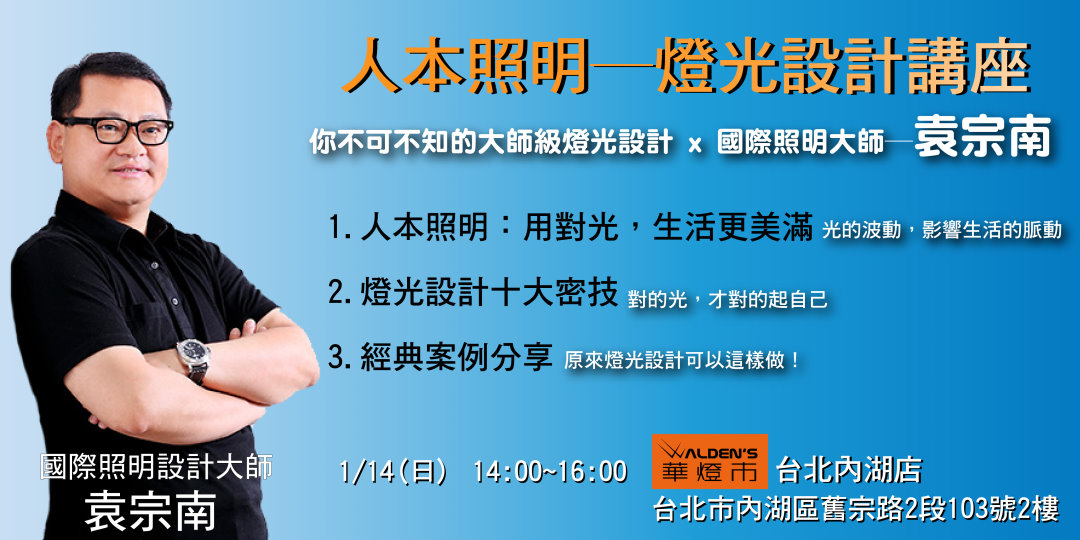 人本照明—燈光設計講座

你不可不知的大師級燈光設計 x 國際照明大師—袁宗南

1. 人本照明：用對光，生活更美滿 光的波動，影響生活的脈動

2. 燈光設計十大密技 對的光，才對的起自己

3. 經典案例分享 原來燈光設計可以這樣做！

國際照明設計大師
袁宗南

1/14(日) 14:00~16:00

WALDEN'S 華燈市 台北內湖店
台北市內湖區舊宗路2段103號2樓